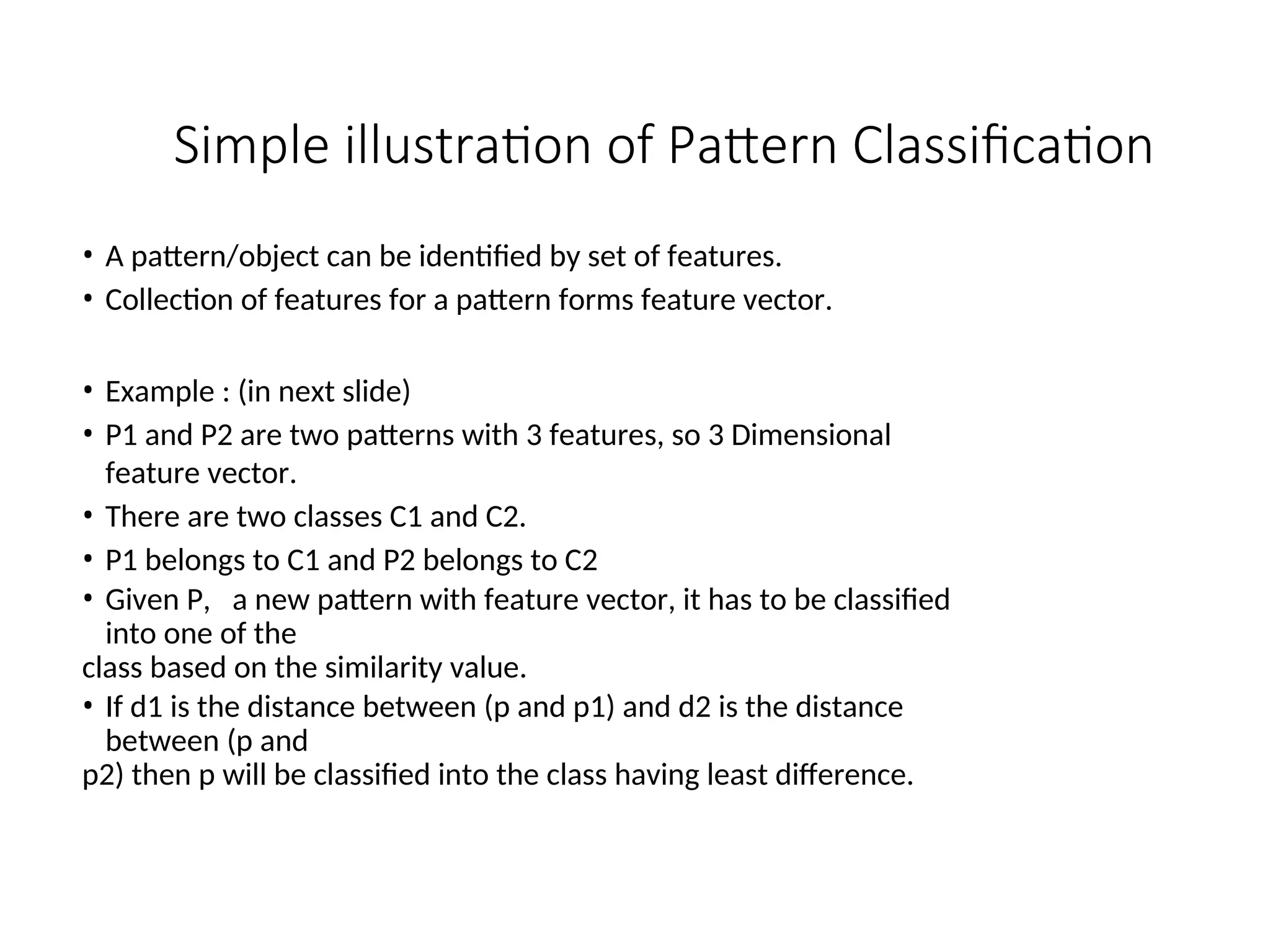 Simple illustration of Pattern Classification

• A pattern/object can be identified by set of features.
• Collection of features for a pattern forms feature vector.

• Example : (in next slide)
• P1 and P2 are two patterns with 3 features, so 3 Dimensional feature vector.
• There are two classes C1 and C2.
• P1 belongs to C1 and P2 belongs to C2
• Given P, a new pattern with feature vector, it has to be classified into one of the
class based on the similarity value.
• If d1 is the distance between (p and p1) and d2 is the distance between (p and
p2) then p will be classified into the class having least difference.